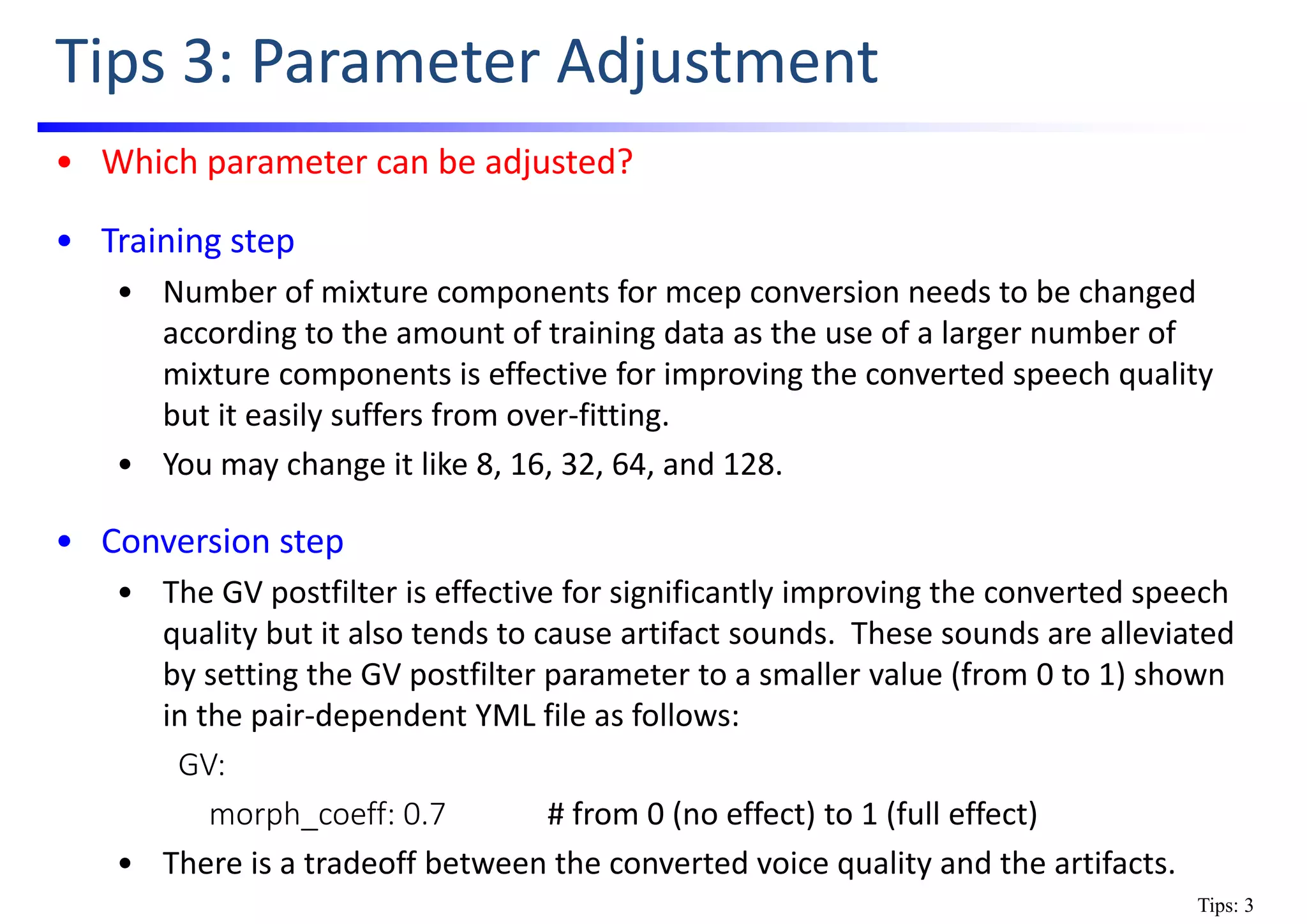 Tips 3: Parameter Adjustment

• Which parameter can be adjusted?

• Training step

• Number of mixture components for mcep conversion needs to be changed according to the amount of training data as the use of a larger number of mixture components is effective for improving the converted speech quality but it easily suffers from over-fitting.

• You may change it like 8, 16, 32, 64, and 128.

• Conversion step

• The GV postfilter is effective for significantly improving the converted speech quality but it also tends to cause artifact sounds. These sounds are alleviated by setting the GV postfilter parameter to a smaller value (from 0 to 1) shown in the pair-dependent YML file as follows:

GV:

morph_coeff: 0.7 # from 0 (no effect) to 1 (full effect)

• There is a tradeoff between the converted voice quality and the artifacts.

Tips: 3